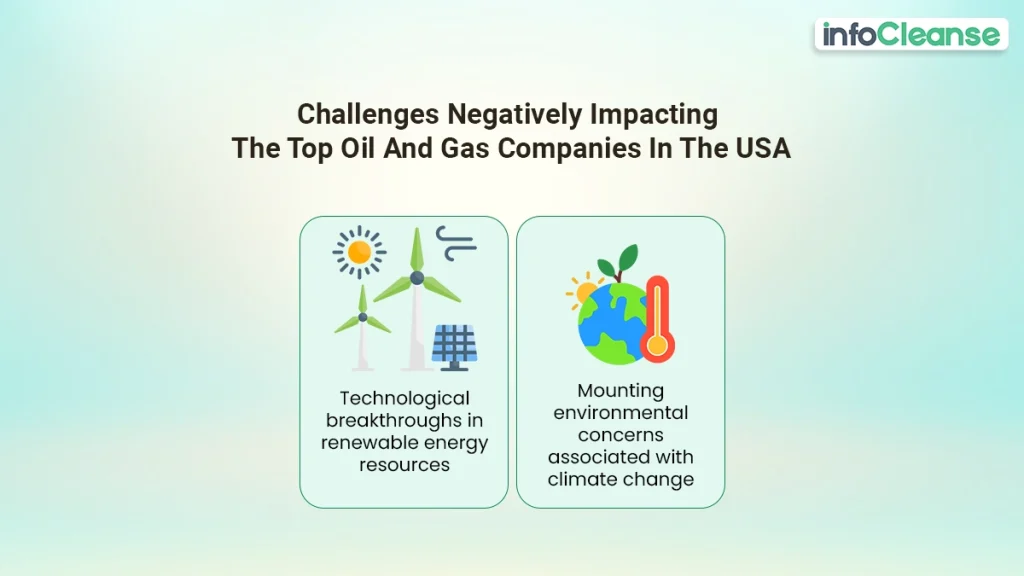 infoCleanse

Challenges Negatively Impacting The Top Oil And Gas Companies In The USA

Technological breakthroughs in renewable energy resources

Mounting environmental concerns associated with climate change